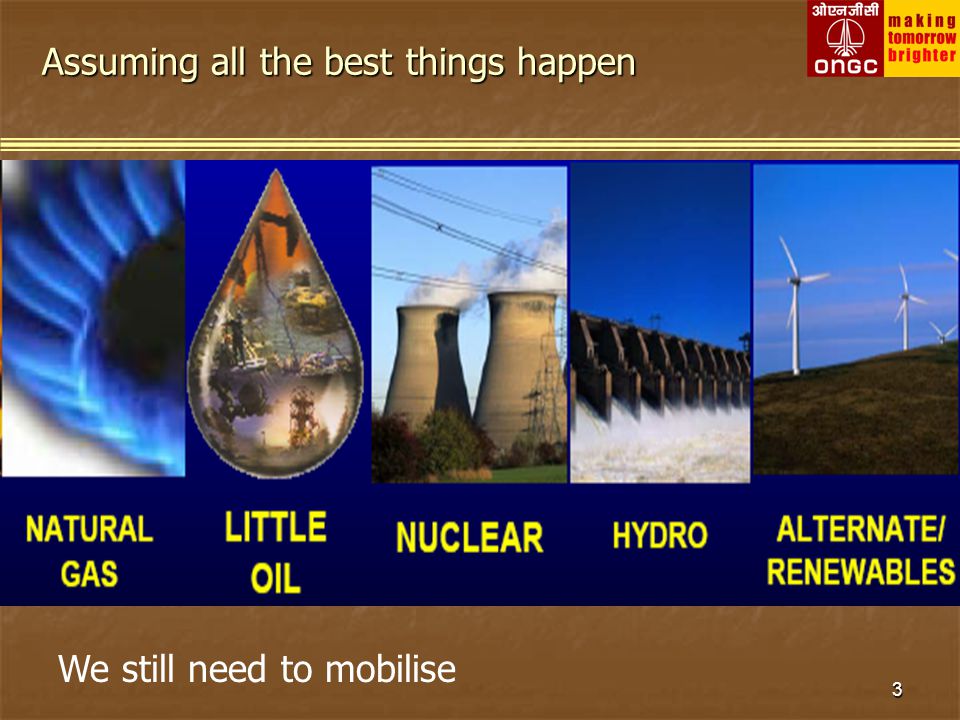 Assuming all the best things happen

ओएनजीसी
ONGC
making tomorrow brighter

NATURAL GAS

LITTLE OIL

NUCLEAR

HYDRO

ALTERNATE/ RENEWABLES

We still need to mobilise

3